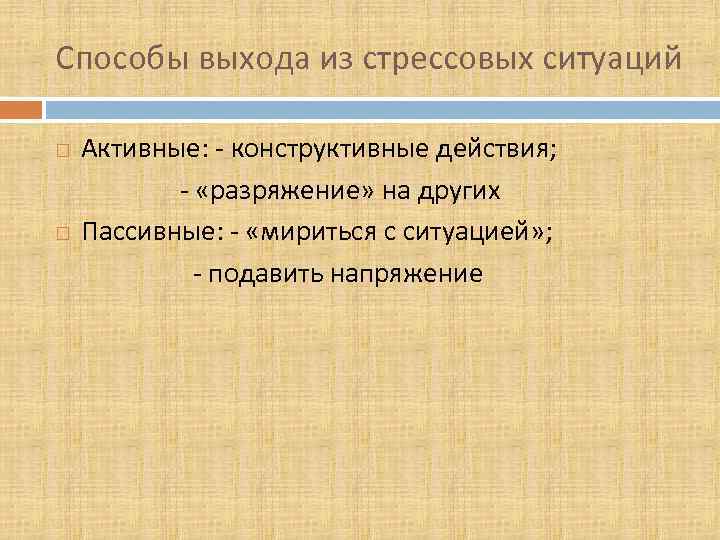 Способы выхода из стрессовых ситуаций

Активные: - конструктивные действия;

- «разряжение» на других

Пассивные: - «мириться с ситуацией»;

- подавить напряжение